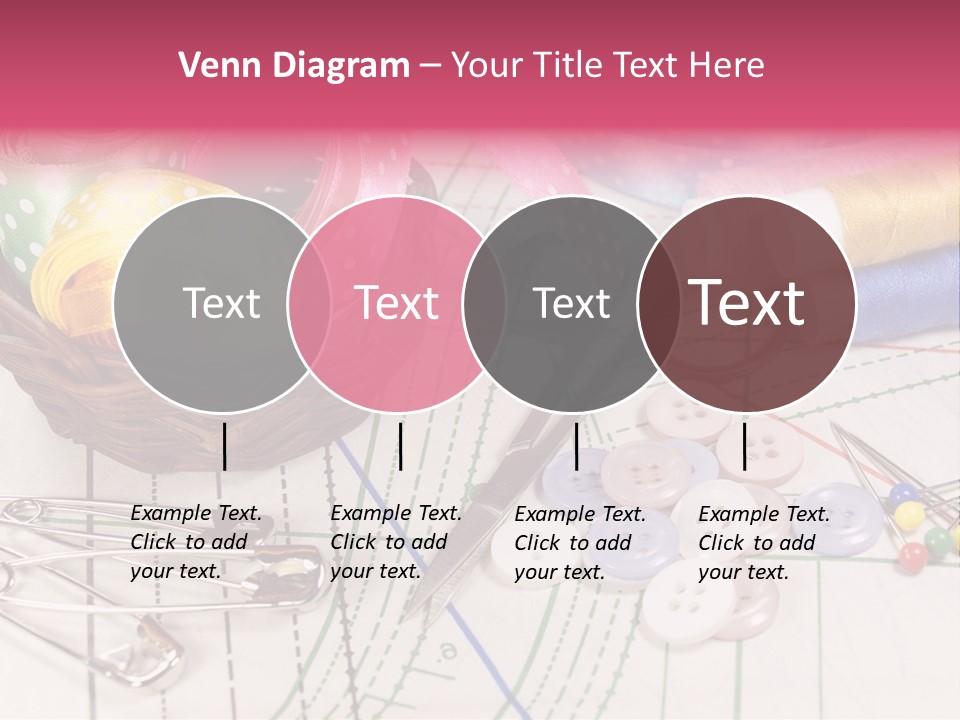 Venn Diagram – Your Title Text Here

Text

Text

Text

Text

Example Text. Click to add your text.

Example Text. Click to add your text.

Example Text. Click to add your text.

Example Text. Click to add your text.